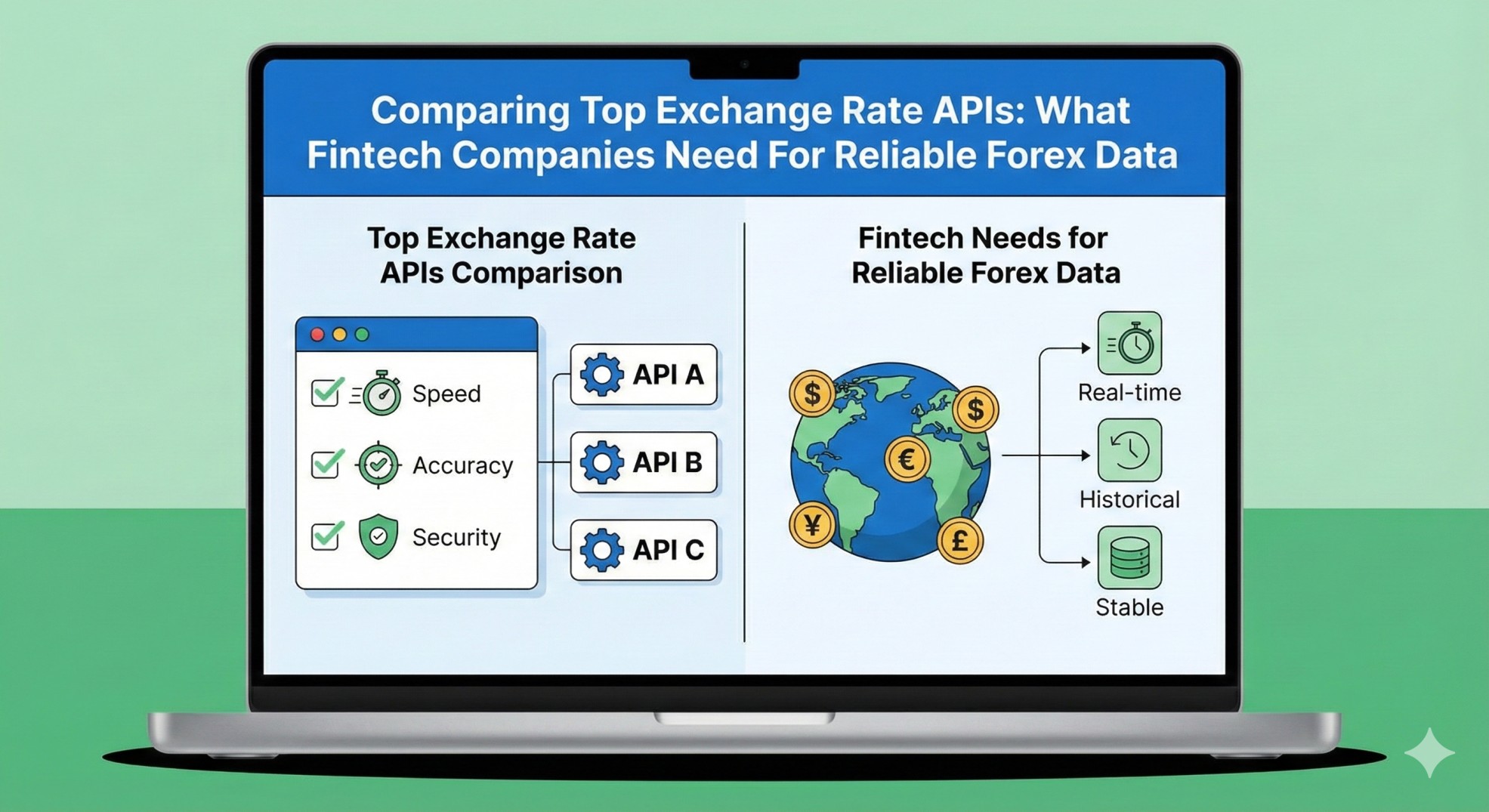 Comparing Top Exchange Rate APIs: What Fintech Companies Need For Reliable Forex Data

Top Exchange Rate APIs Comparison

Speed
Accuracy
Security

API A
API B
API C

Fintech Needs for Reliable Forex Data

$
$
€
¥
£

Real-time
Historical
Stable